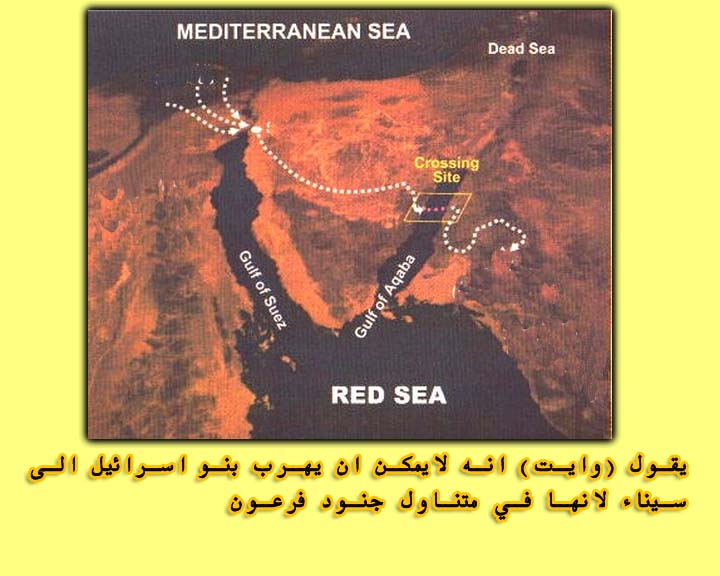 MEDITERRANEAN SEA
Dead Sea
Crossing Site
Gulf of Suez
Gulf of Aqaba
RED SEA

يقول (وايت) انه لايمكن ان يهرب بنو اسرائيل الى سيناء لانها في متناول جنود فرعون